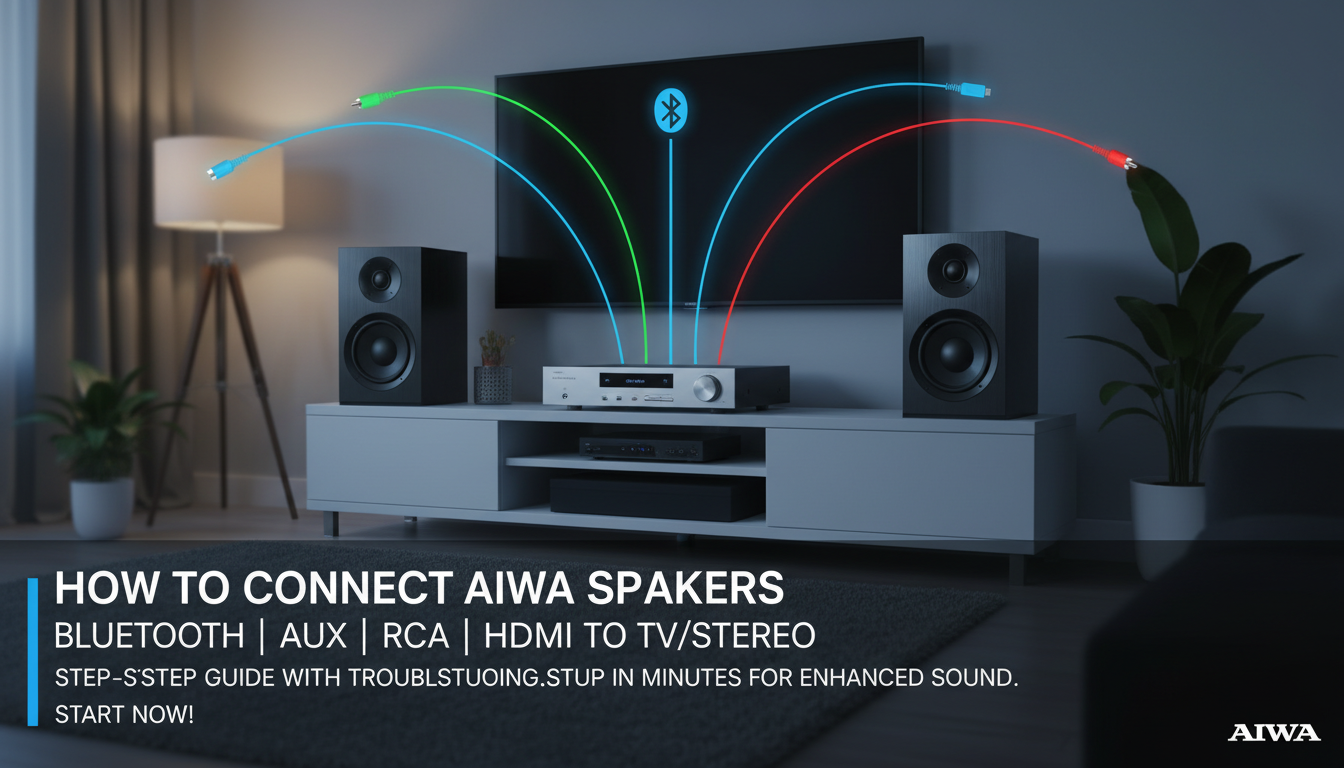 HOW TO CONNECT AIWA SPAKERS

BLUETOOTH | AUX | RCA | HDMI TO TV/STEREO

STEP-S'STEP GUIDE WITH TROUBLSTUOING.STUP IN MINUTES FOR ENHANCED SOUND.

START NOW!

AIWA